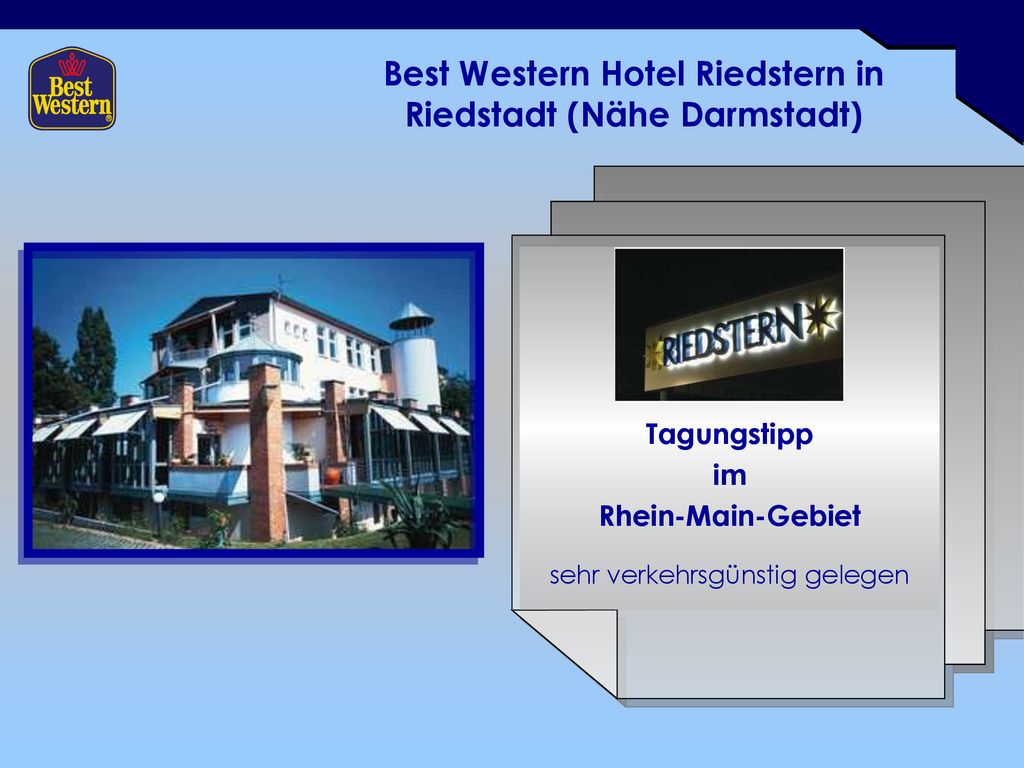 Best Western

Best Western Hotel Riedstern in Riedstadt (Nähe Darmstadt)

RIEDSTERN

Tagungstipp
im
Rhein-Main-Gebiet

sehr verkehrsgünstig gelegen